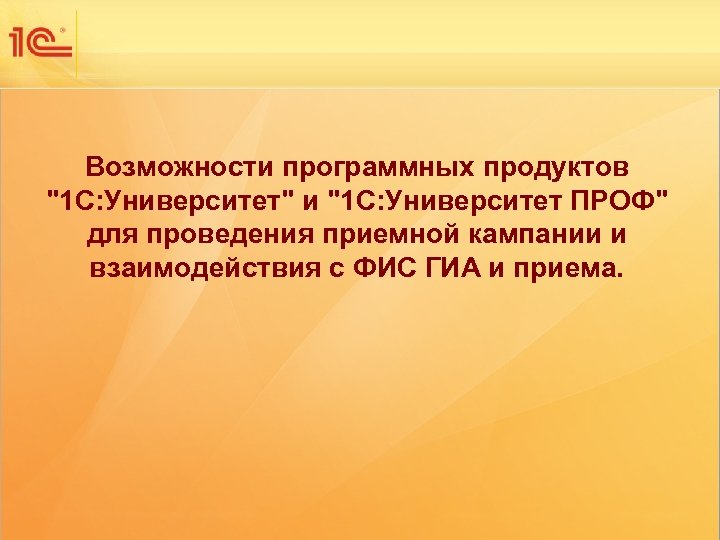 1С

Возможности программных продуктов "1С:Университет" и "1С:Университет ПРОФ" для проведения приемной кампании и взаимодействия с ФИС ГИА и приема.